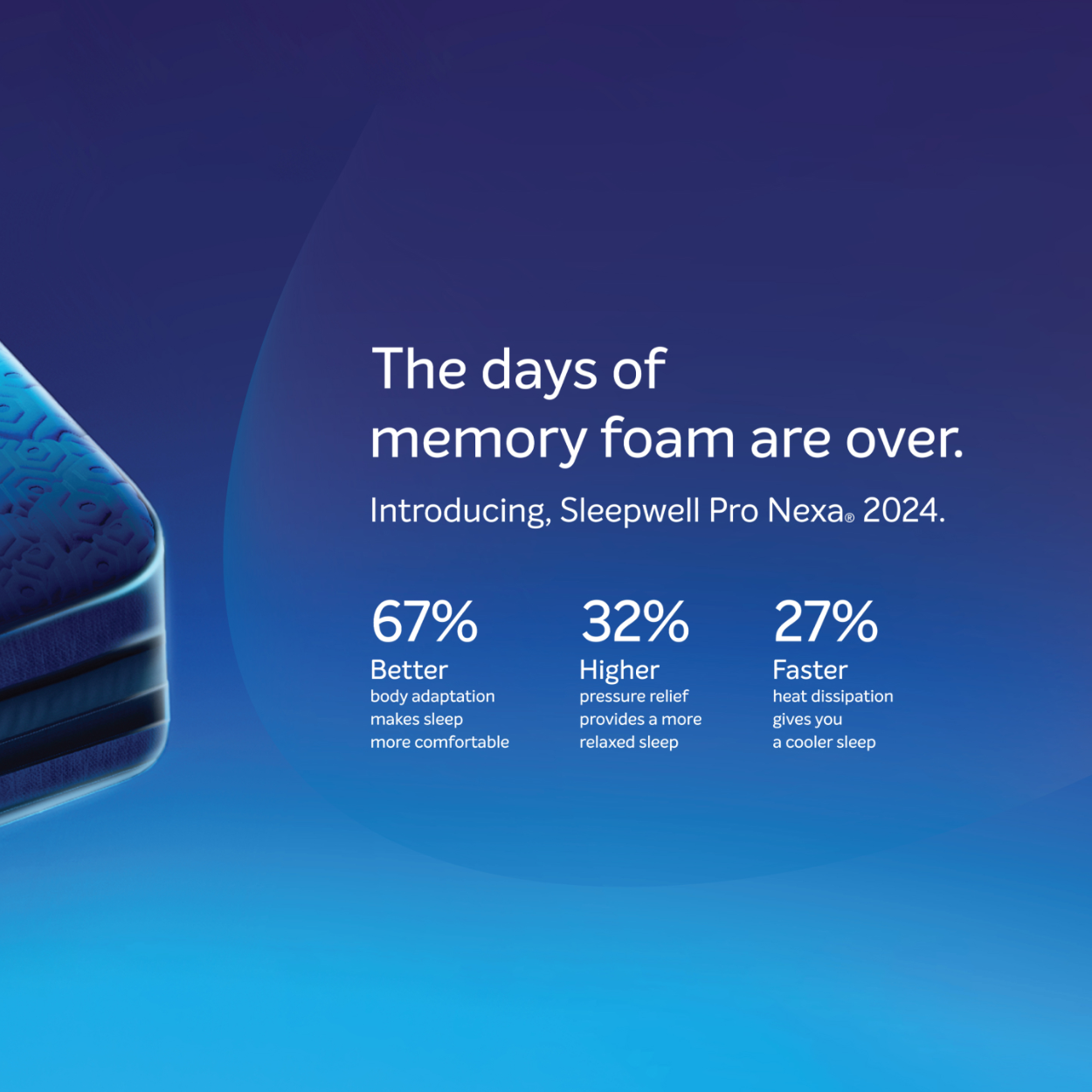 The days of memory foam are over.

Introducing, Sleepwell Pro Nexa® 2024.

67%
Better
body adaptation makes sleep more comfortable

32%
Higher
pressure relief provides a more relaxed sleep

27%
Faster
heat dissipation gives you a cooler sleep